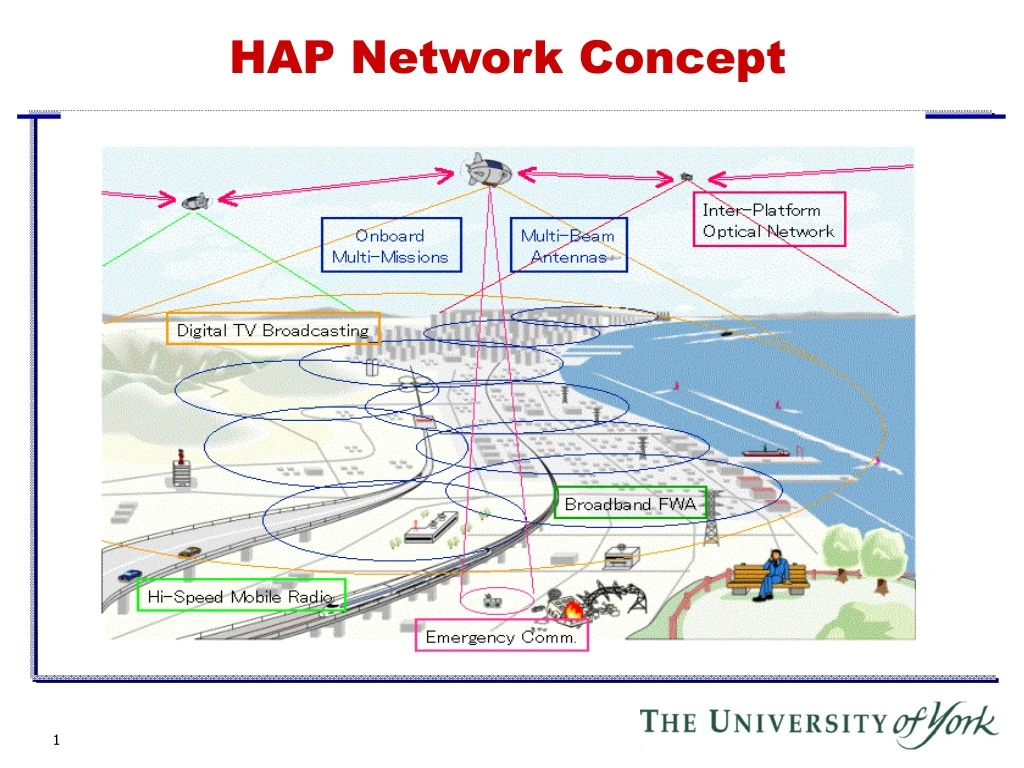 HAP Network Concept

Onboard Multi-Missions

Multi-Beam Antennas

Inter-Platform Optical Network

Digital TV Broadcasting

Broadband FWA

Hi-Speed Mobile Radio

Emergency Comm.

1

THE UNIVERSITY of York